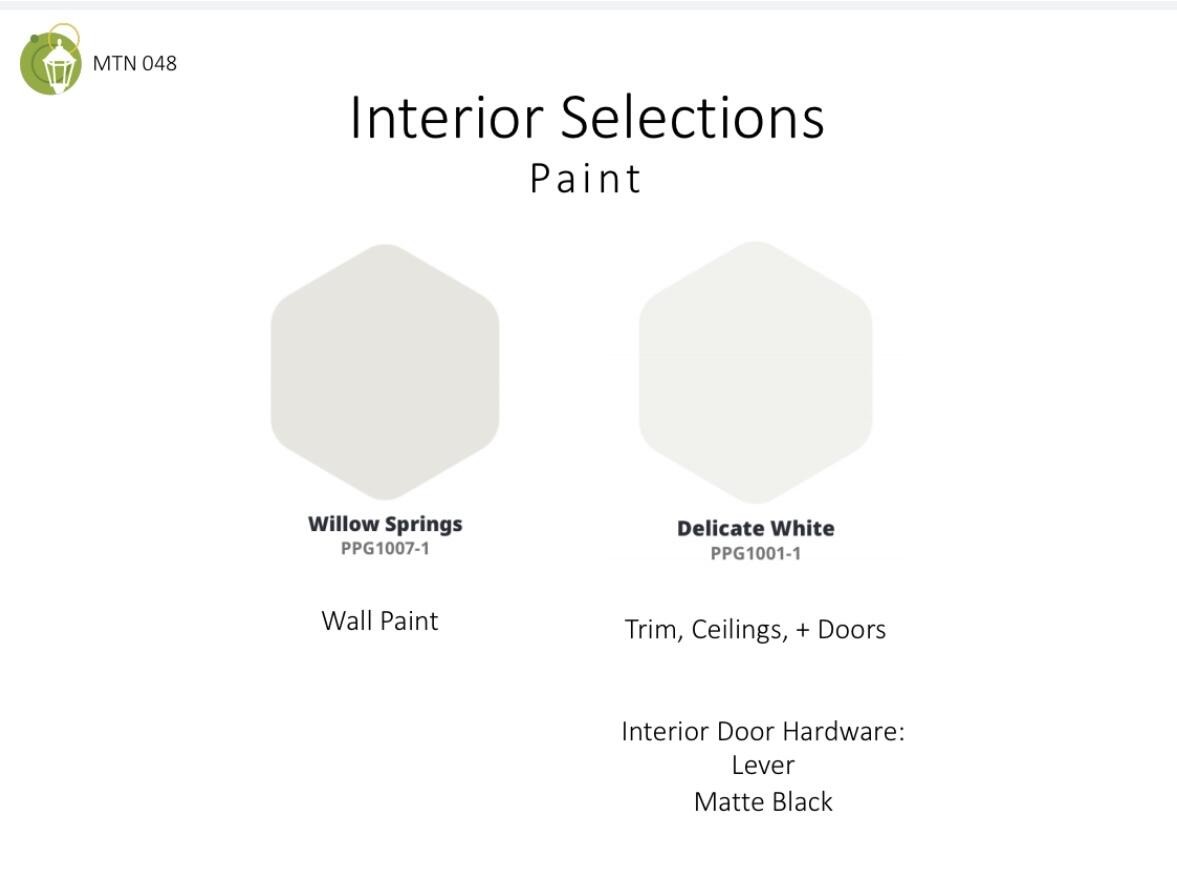 MTN 048

Interior Selections
Paint

Willow Springs
PPG1007-1

Wall Paint

Delicate White
PPG1001-1

Trim, Ceilings, + Doors

Interior Door Hardware:
Lever
Matte Black